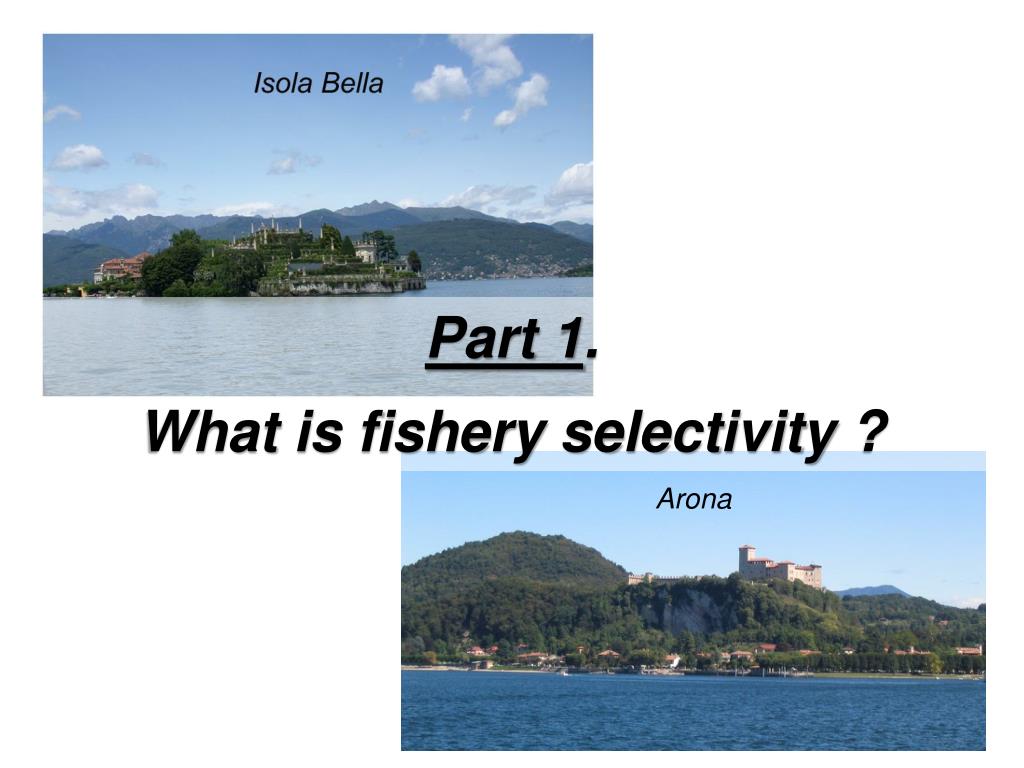 Isola Bella

Part 1.

What is fishery selectivity ?

Arona